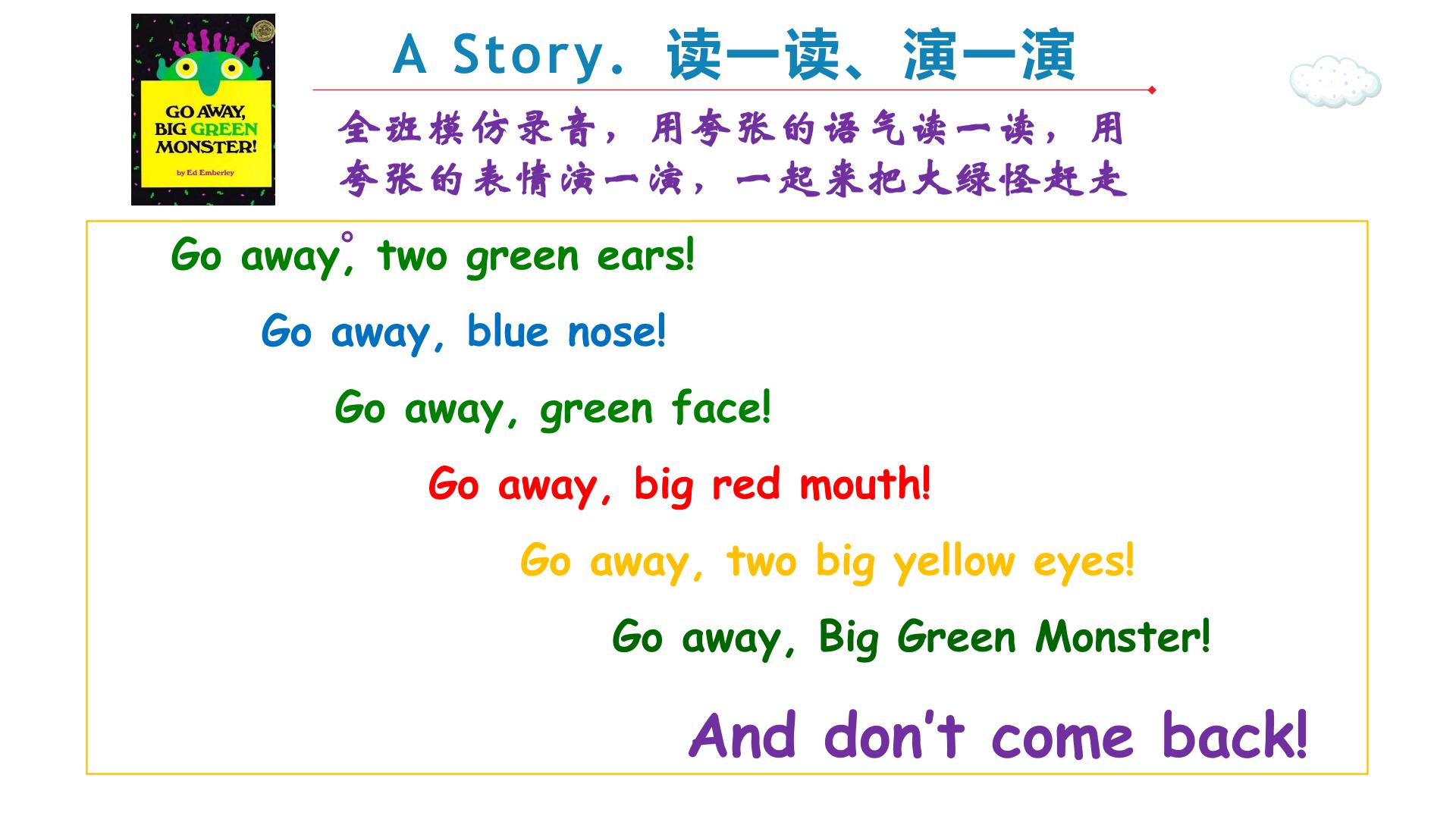 GO AWAY, BIG GREEN MONSTER!
by Ed Emberley

A Story. 读一读、演一演

全班模仿录音，用夸张的语气读一读，用夸张的表情演一演，一起来把大绿怪赶走

Go away, two green ears!

Go away, blue nose!

Go away, green face!

Go away, big red mouth!

Go away, two big yellow eyes!

Go away, Big Green Monster!

And don't come back!